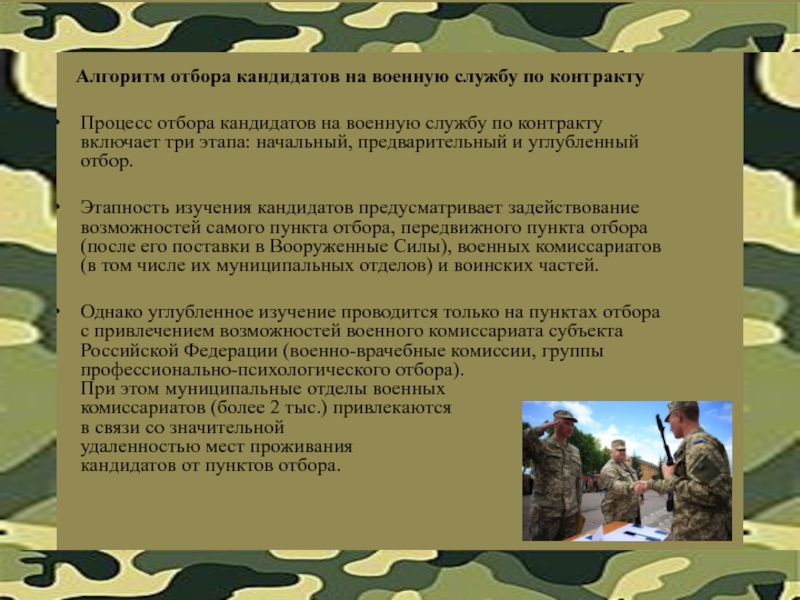 Алгоритм отбора кандидатов на военную службу по контракту

• Процесс отбора кандидатов на военную службу по контракту включает три этапа: начальный, предварительный и углубленный отбор.

• Этапность изучения кандидатов предусматривает задействование возможностей самого пункта отбора, передвижного пункта отбора (после его поставки в Вооруженные Силы), военных комиссариатов (в том числе их муниципальных отделов) и воинских частей.

• Однако углубленное изучение проводится только на пунктах отбора с привлечением возможностей военного комиссариата субъекта Российской Федерации (военно-врачебные комиссии, группы профессионально-психологического отбора).
При этом муниципальные отделы военных комиссариатов (более 2 тыс.) привлекаются в связи со значительной удаленностью мест проживания кандидатов от пунктов отбора.